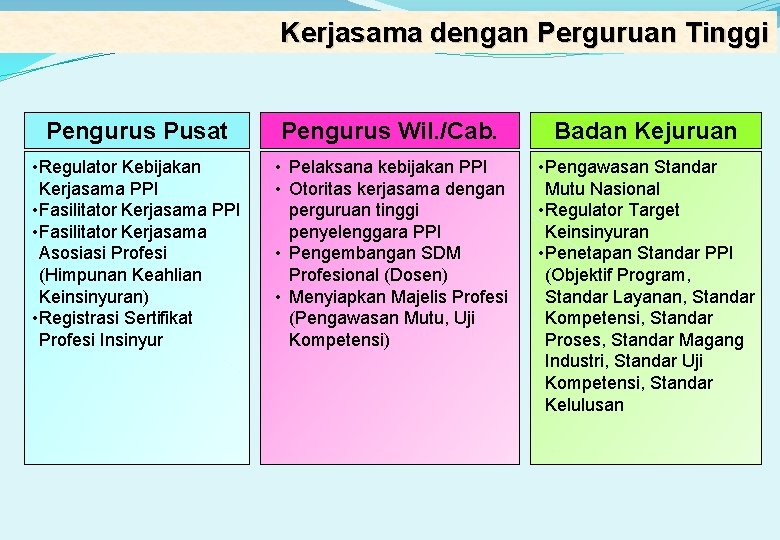 Kerjasama dengan Perguruan Tinggi

Pengurus Pusat

•Regulator Kebijakan Kerjasama PPI
•Fasilitator Kerjasama PPI
•Fasilitator Kerjasama Asosiasi Profesi (Himpunan Keahlian Keinsinyuran)
•Registrasi Sertifikat Profesi Insinyur

Pengurus Wil./Cab.

• Pelaksana kebijakan PPI
• Otoritas kerjasama dengan perguruan tinggi penyelenggara PPI
• Pengembangan SDM Profesional (Dosen)
• Menyiapkan Majelis Profesi (Pengawasan Mutu, Uji Kompetensi)

Badan Kejuruan

•Pengawasan Standar Mutu Nasional
•Regulator Target Keinsinyuran
•Penetapan Standar PPI (Objektif Program, Standar Layanan, Standar Kompetensi, Standar Proses, Standar Magang Industri, Standar Uji Kompetensi, Standar Kelulusan